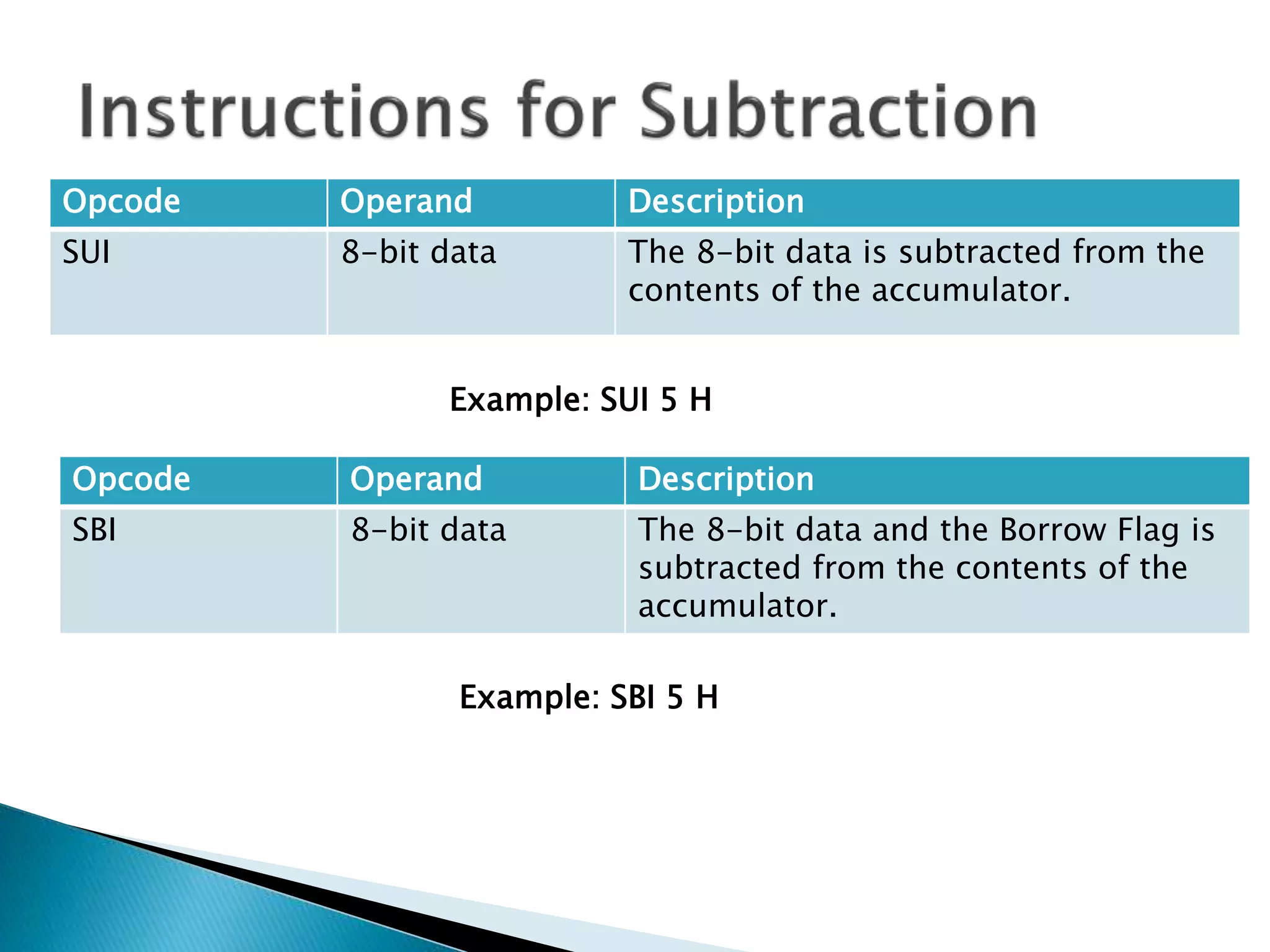 Instructions for Subtraction

| Opcode | Operand | Description |
|---|---|---|
| SUI | 8-bit data | The 8-bit data is subtracted from the contents of the accumulator. |

Example: SUI 5 H

| Opcode | Operand | Description |
|---|---|---|
| SBI | 8-bit data | The 8-bit data and the Borrow Flag is subtracted from the contents of the accumulator. |

Example: SBI 5 H